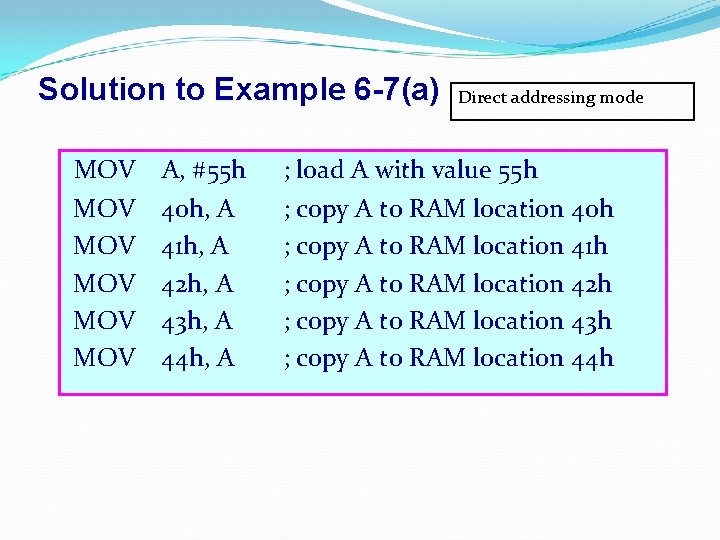 Solution to Example 6-7(a)

Direct addressing mode

MOV A, #55h ; load A with value 55h
MOV 40h, A ; copy A to RAM location 40h
MOV 41h, A ; copy A to RAM location 41h
MOV 42h, A ; copy A to RAM location 42h
MOV 43h, A ; copy A to RAM location 43h
MOV 44h, A ; copy A to RAM location 44h